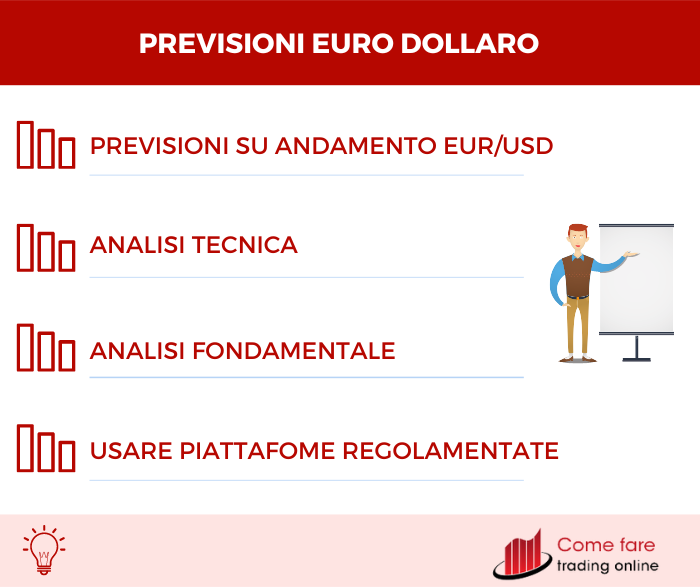 PREVISIONI EURO DOLLARO

PREVISIONI SU ANDAMENTO EUR/USD

ANALISI TECNICA

ANALISI FONDAMENTALE

USARE PIATTAFOME REGOLAMENTATE

Come fare
trading online